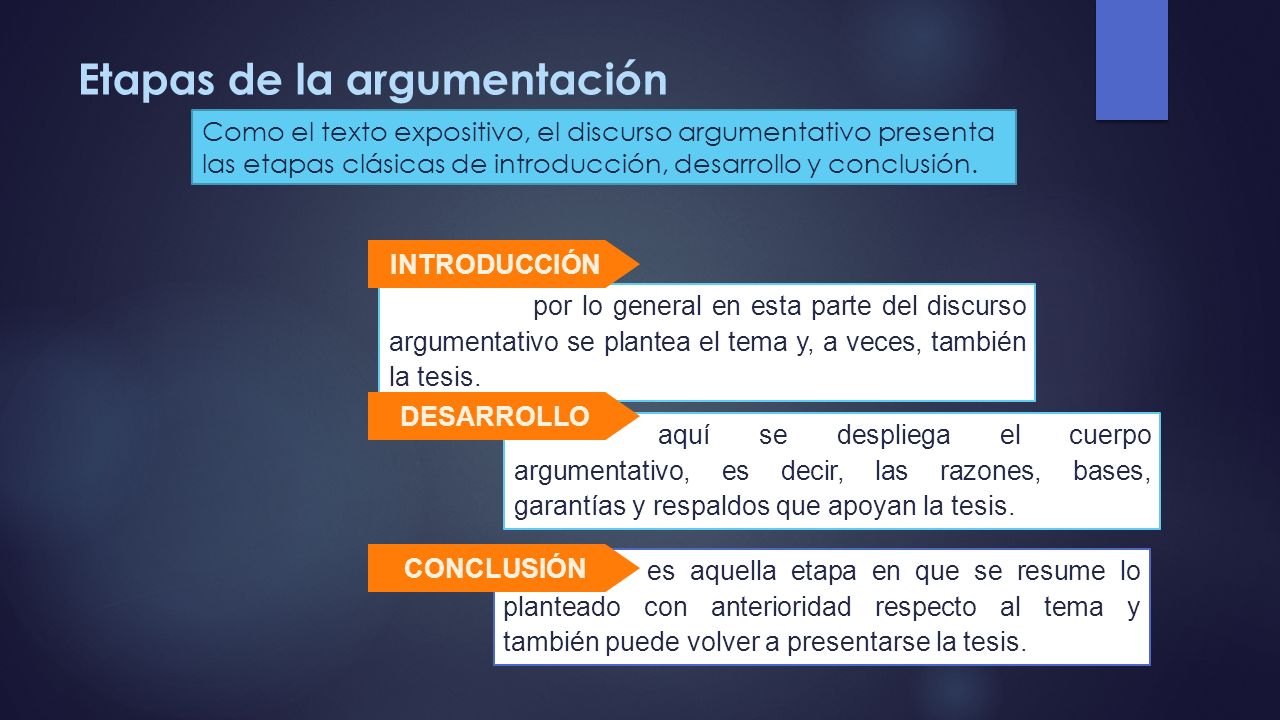 Etapas de la argumentación

Como el texto expositivo, el discurso argumentativo presenta las etapas clásicas de introducción, desarrollo y conclusión.

INTRODUCCIÓN

por lo general en esta parte del discurso argumentativo se plantea el tema y, a veces, también la tesis.

DESARROLLO

aquí se despliega el cuerpo argumentativo, es decir, las razones, bases, garantías y respaldos que apoyan la tesis.

CONCLUSIÓN

es aquella etapa en que se resume lo planteado con anterioridad respecto al tema y también puede volver a presentarse la tesis.